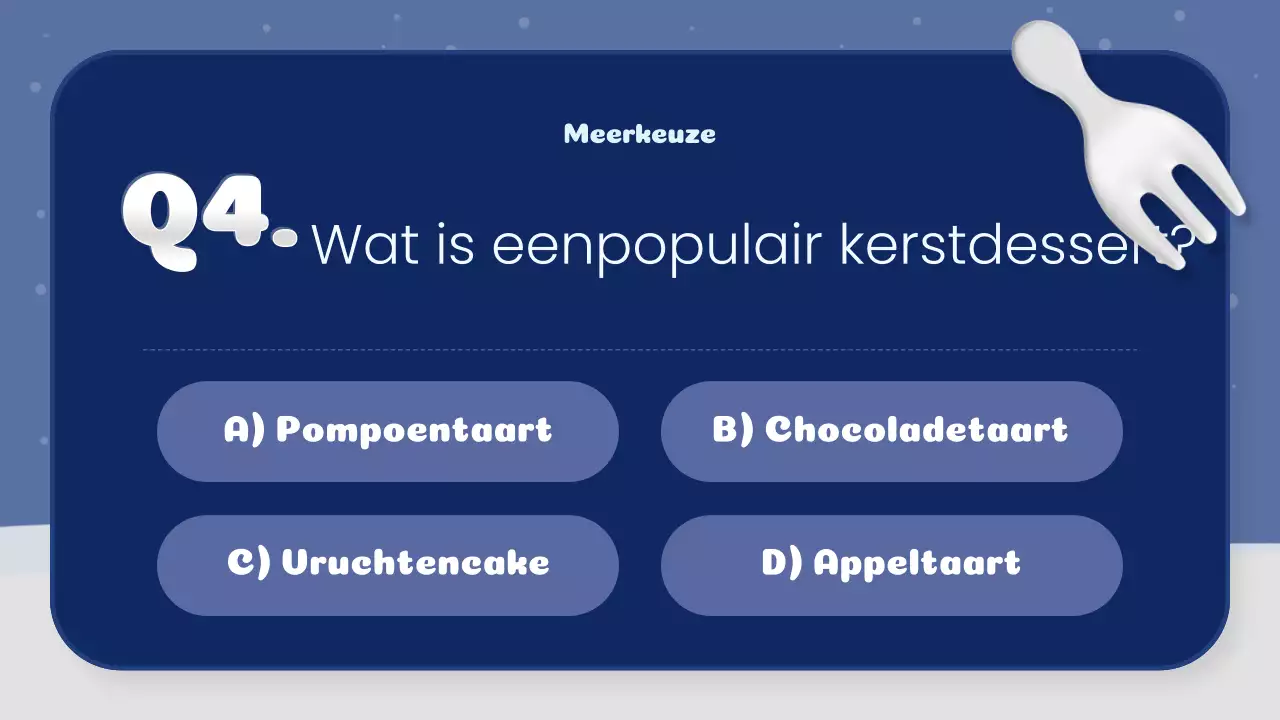 Meerkeuze

Q4. Wat is eenpopulair kerstdessert?

A) Pompoentaart

B) Chocoladetaart

C) Uruchtencake

D) Appeltaart